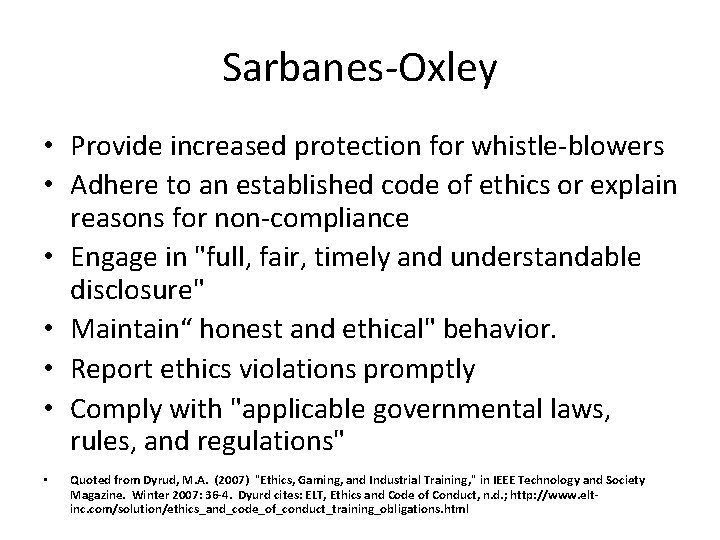 Sarbanes-Oxley

• Provide increased protection for whistle-blowers
• Adhere to an established code of ethics or explain reasons for non-compliance
• Engage in "full, fair, timely and understandable disclosure"
• Maintain“ honest and ethical" behavior.
• Report ethics violations promptly
• Comply with "applicable governmental laws, rules, and regulations"

• Quoted from Dyrud, M.A. (2007) "Ethics, Gaming, and Industrial Training," in IEEE Technology and Society Magazine. Winter 2007: 36-4. Dyurd cites: ELT, Ethics and Code of Conduct, n.d.; http://www.elt-inc.com/solution/ethics_and_code_of_conduct_training_obligations.html